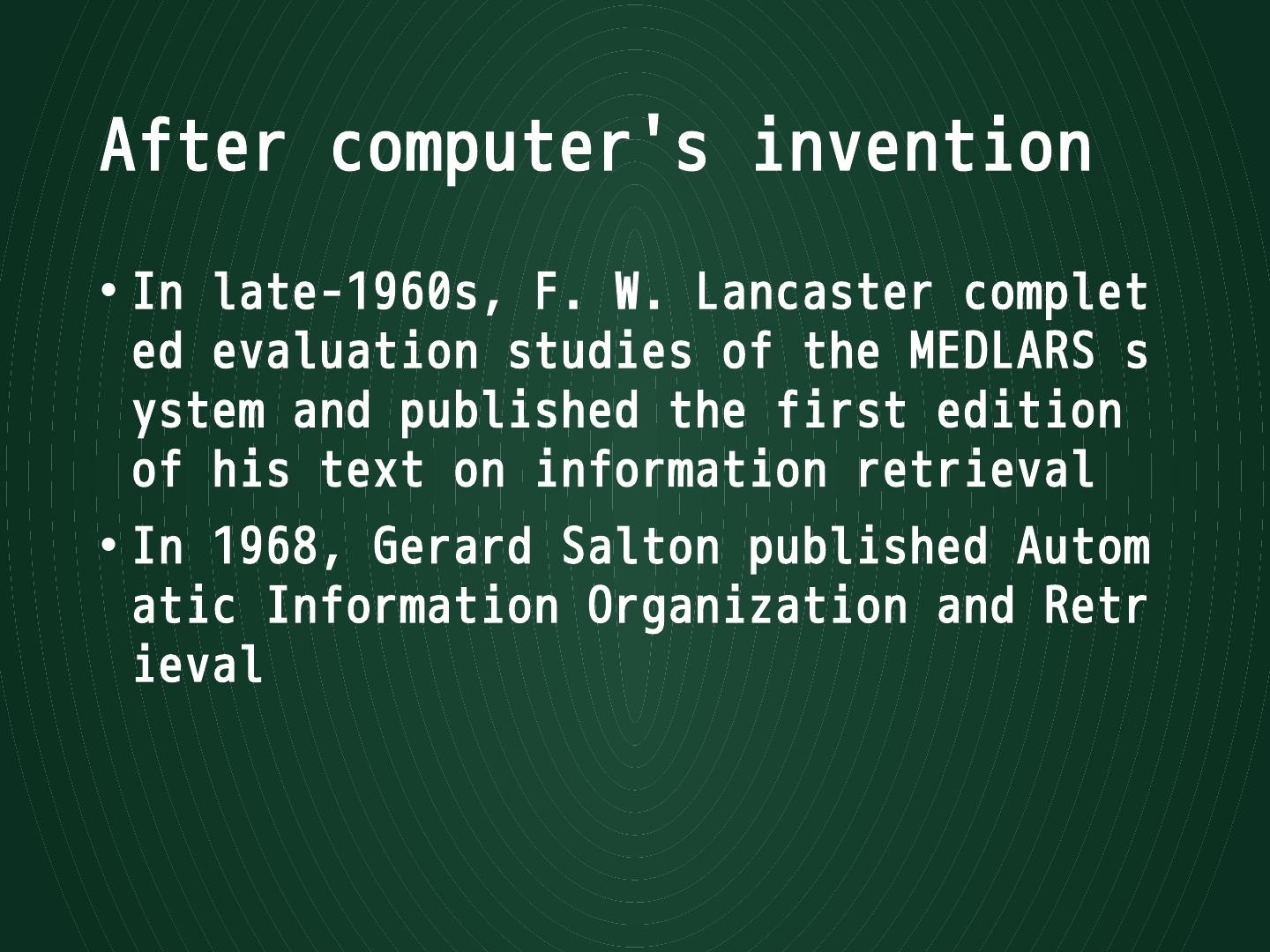 After computer's invention

• In late-1960s, F. W. Lancaster completed evaluation studies of the MEDLARS system and published the first edition of his text on information retrieval

• In 1968, Gerard Salton published Automatic Information Organization and Retrieval